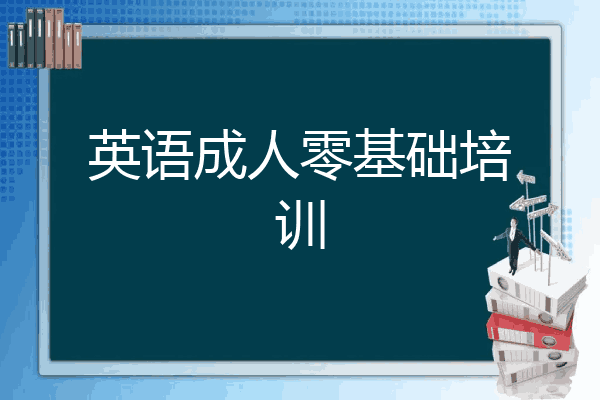 英语成人零基础培训